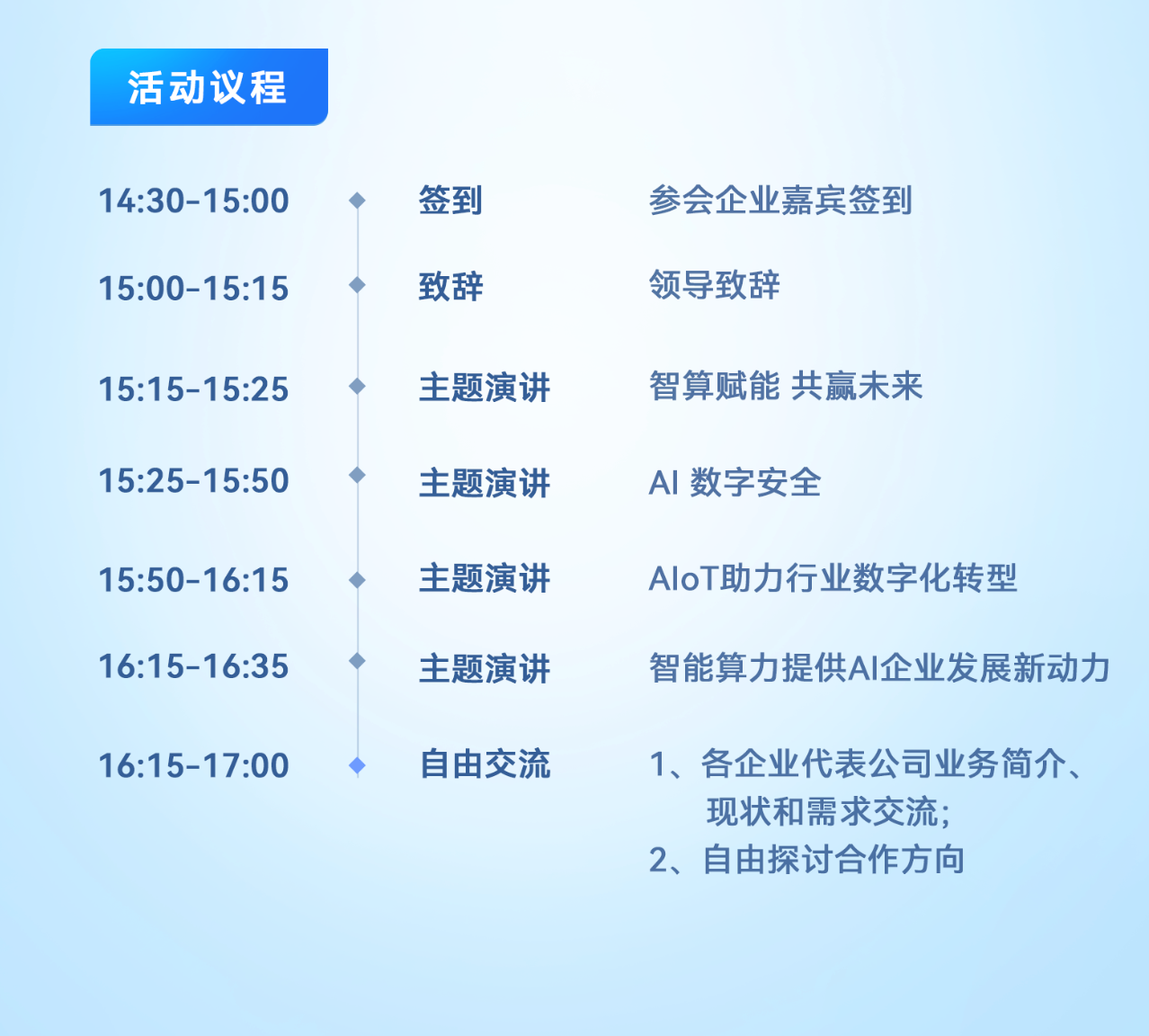 活动议程

14:30-15:00 签到 参会企业嘉宾签到

15:00-15:15 致辞 领导致辞

15:15-15:25 主题演讲 智算赋能 共赢未来

15:25-15:50 主题演讲 AI 数字安全

15:50-16:15 主题演讲 AIoT助力行业数字化转型

16:15-16:35 主题演讲 智能算力提供AI企业发展新动力

16:15-17:00 自由交流 1、各企业代表公司业务简介、现状和需求交流;
2、自由探讨合作方向